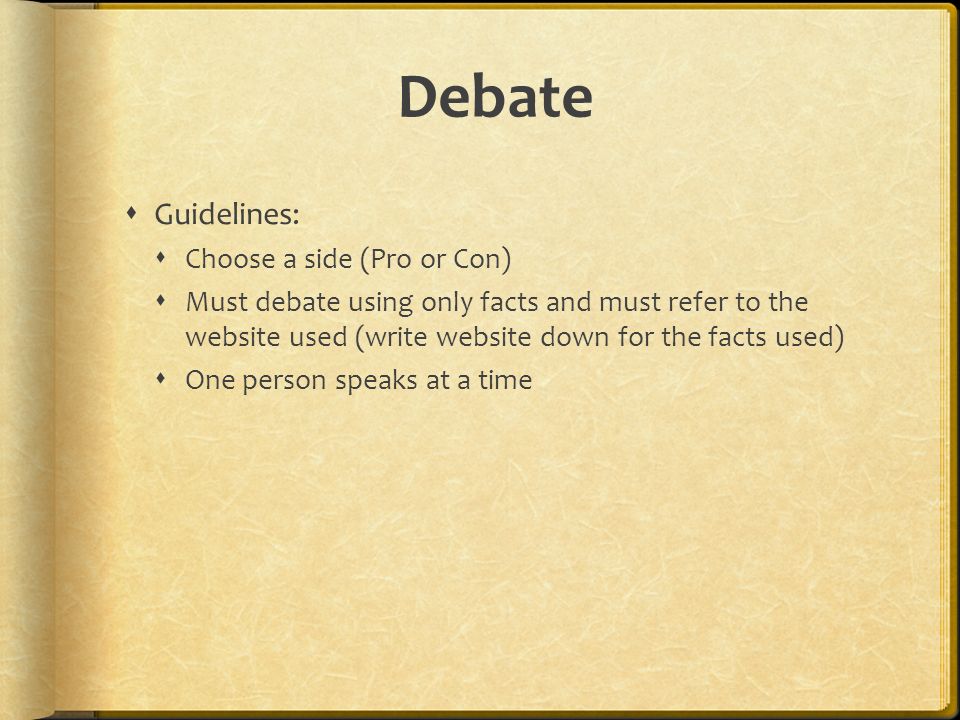 Debate

Guidelines:

Choose a side (Pro or Con)

Must debate using only facts and must refer to the website used (write website down for the facts used)

One person speaks at a time